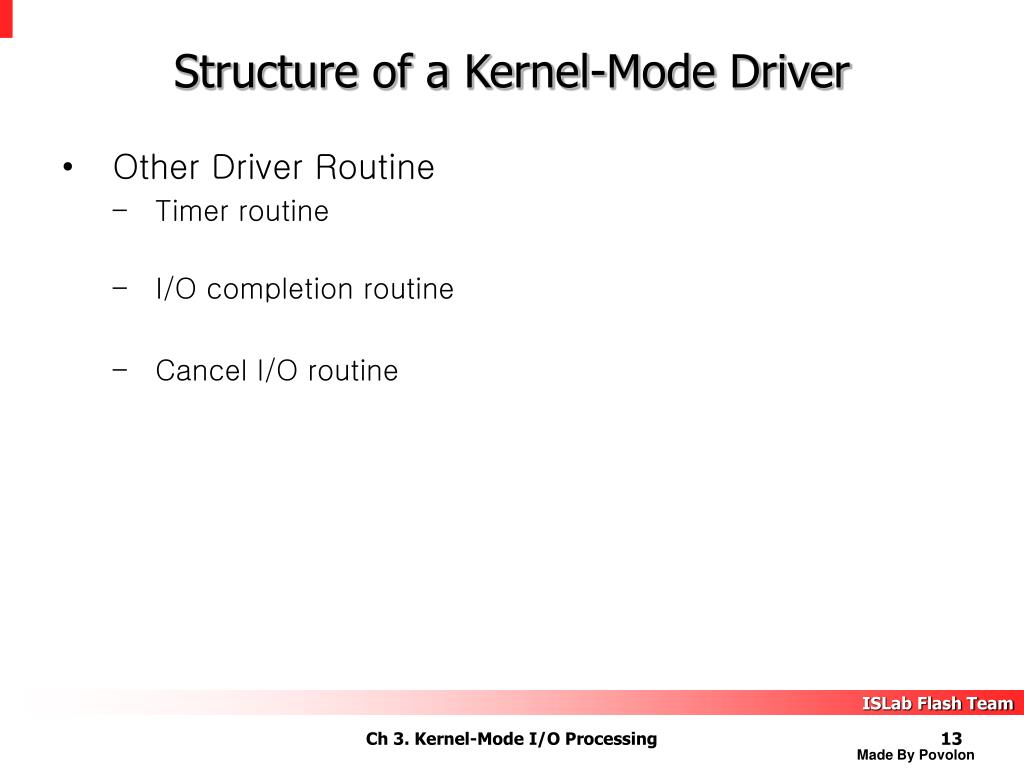 Structure of a Kernel-Mode Driver

• Other Driver Routine
– Timer routine

– I/O completion routine

– Cancel I/O routine

ISLab Flash Team

Ch 3. Kernel-Mode I/O Processing

13

Made By Povolon